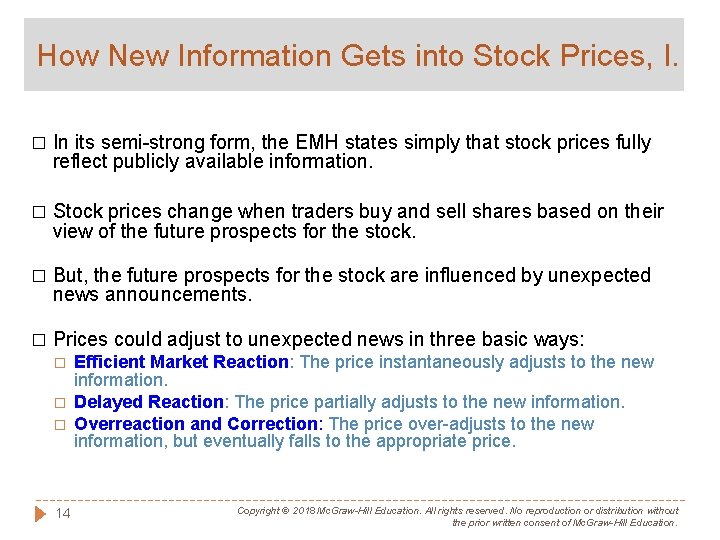 How New Information Gets into Stock Prices, I.

□ In its semi-strong form, the EMH states simply that stock prices fully reflect publicly available information.

□ Stock prices change when traders buy and sell shares based on their view of the future prospects for the stock.

□ But, the future prospects for the stock are influenced by unexpected news announcements.

□ Prices could adjust to unexpected news in three basic ways:

□ Efficient Market Reaction: The price instantaneously adjusts to the new information.

□ Delayed Reaction: The price partially adjusts to the new information.

□ Overreaction and Correction: The price over-adjusts to the new information, but eventually falls to the appropriate price.

14

Copyright © 2018 McGraw-Hill Education. All rights reserved. No reproduction or distribution without the prior written consent of McGraw-Hill Education.